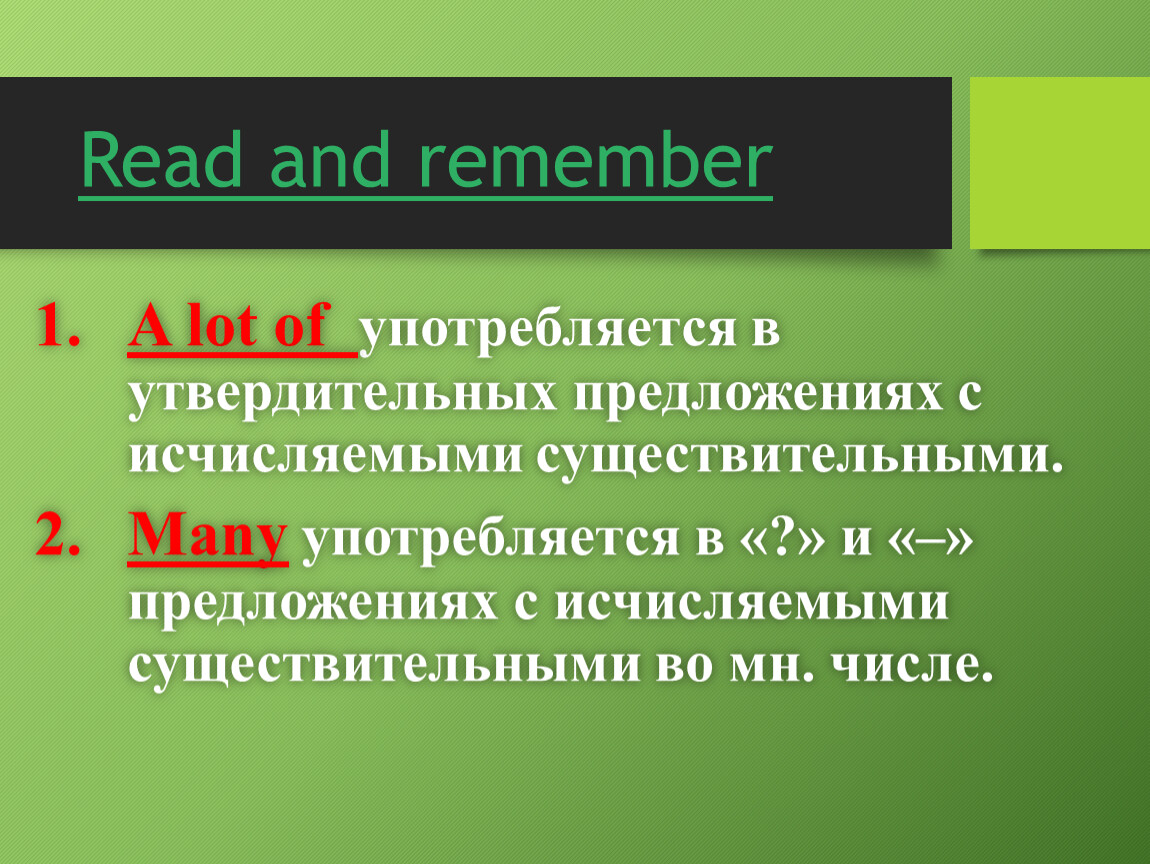 Read and remember

1. A lot of употребляется в утвердительных предложениях с исчисляемыми существительными.
2. Many употребляется в «?» и «–» предложениях с исчисляемыми существительными во мн. числе.